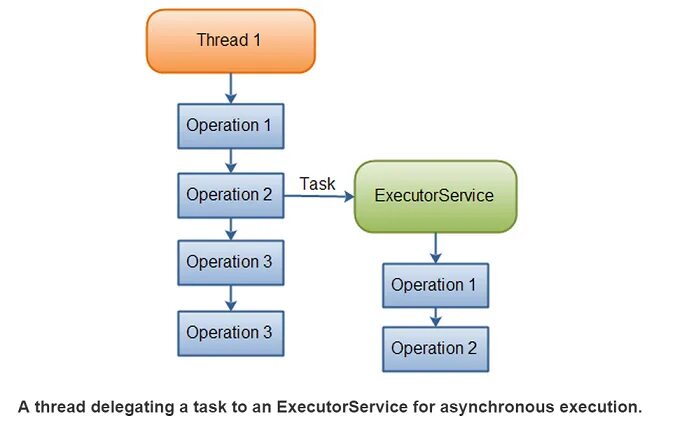 Thread 1

Operation 1

Operation 2

Task

ExecutorService

Operation 3

Operation 3

Operation 1

Operation 2

A thread delegating a task to an ExecutorService for asynchronous execution.